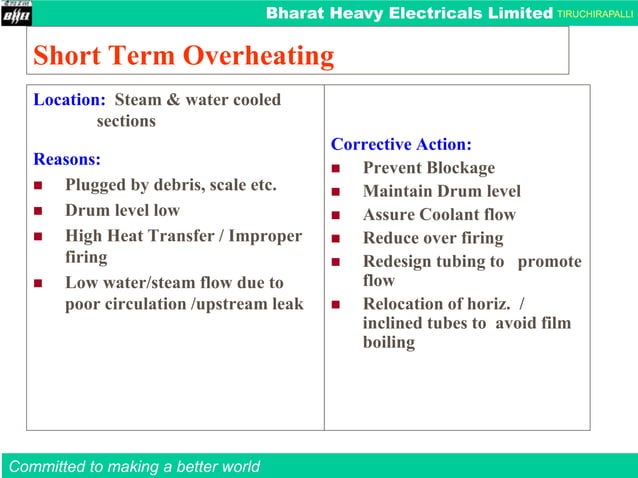 BHEL

Bharat Heavy Electricals Limited TIRUCHIRAPALLI

Short Term Overheating

Location: Steam & water cooled sections

Reasons:
- Plugged by debris, scale etc.
- Drum level low
- High Heat Transfer / Improper firing
- Low water/steam flow due to poor circulation /upstream leak

Corrective Action:
- Prevent Blockage
- Maintain Drum level
- Assure Coolant flow
- Reduce over firing
- Redesign tubing to promote flow
- Relocation of horiz. / inclined tubes to avoid film boiling

Committed to making a better world